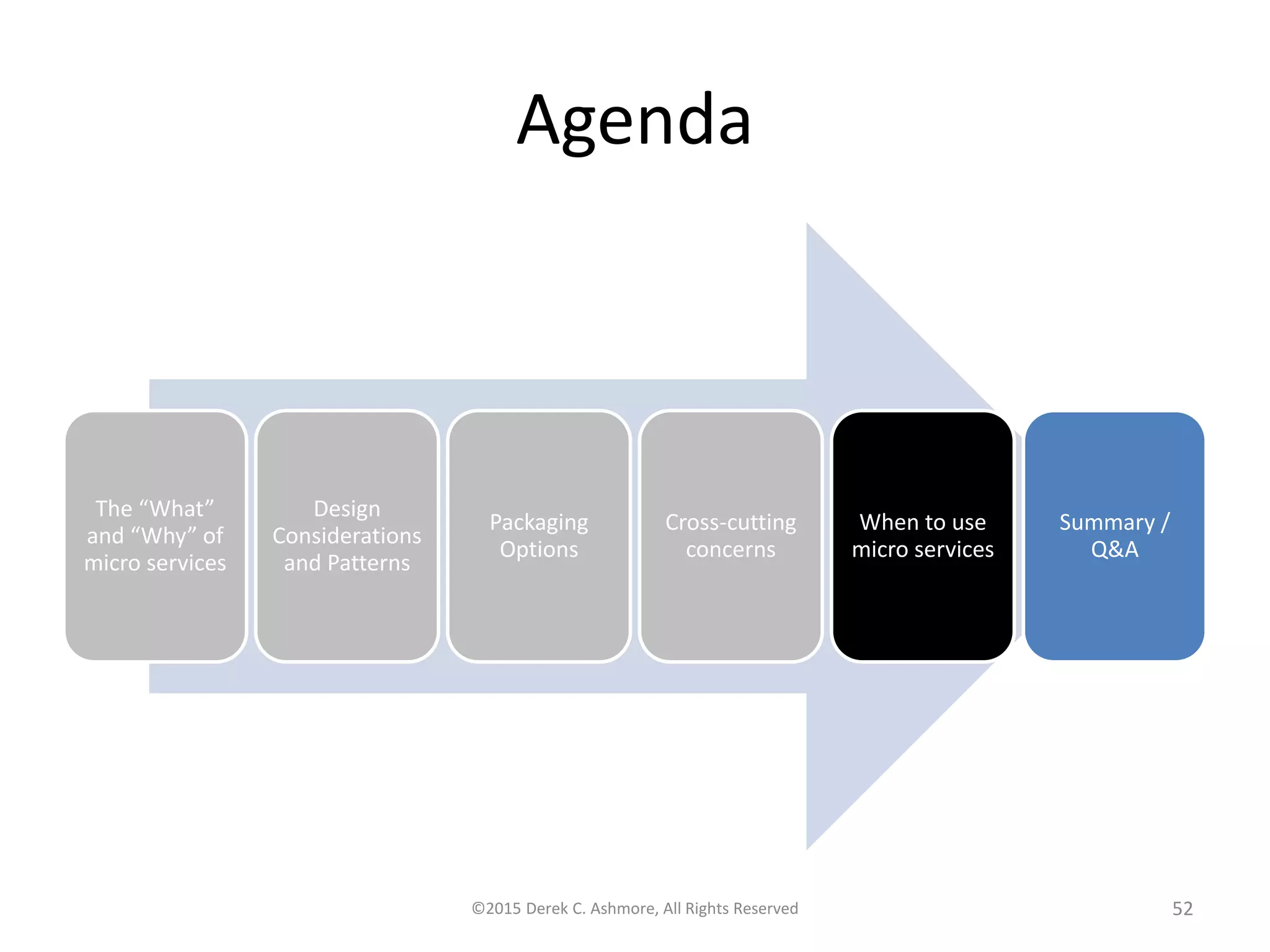 Agenda

The “What” and “Why” of micro services

Design Considerations and Patterns

Packaging Options

Cross-cutting concerns

When to use micro services

Summary / Q&A

©2015 Derek C. Ashmore, All Rights Reserved

52